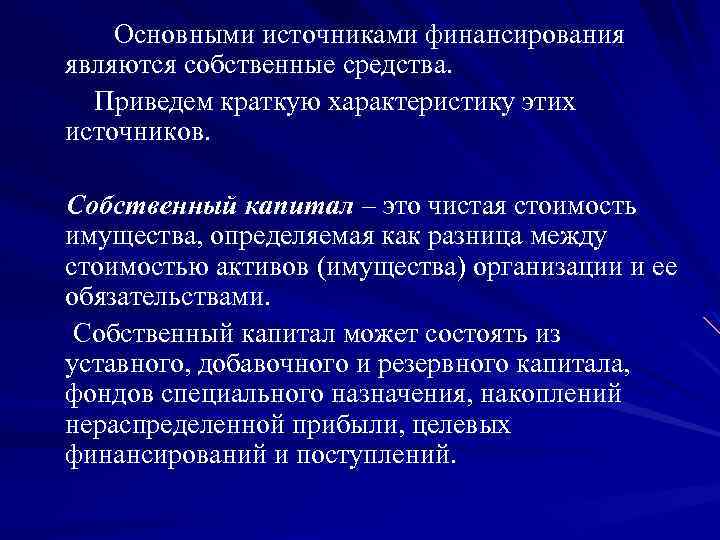 Основными источниками финансирования являются собственные средства.

Приведем краткую характеристику этих источников.

Собственный капитал – это чистая стоимость имущества, определяемая как разница между стоимостью активов (имущества) организации и ее обязательствами.

Собственный капитал может состоять из уставного, добавочного и резервного капитала, фондов специального назначения, накоплений нераспределенной прибыли, целевых финансирований и поступлений.